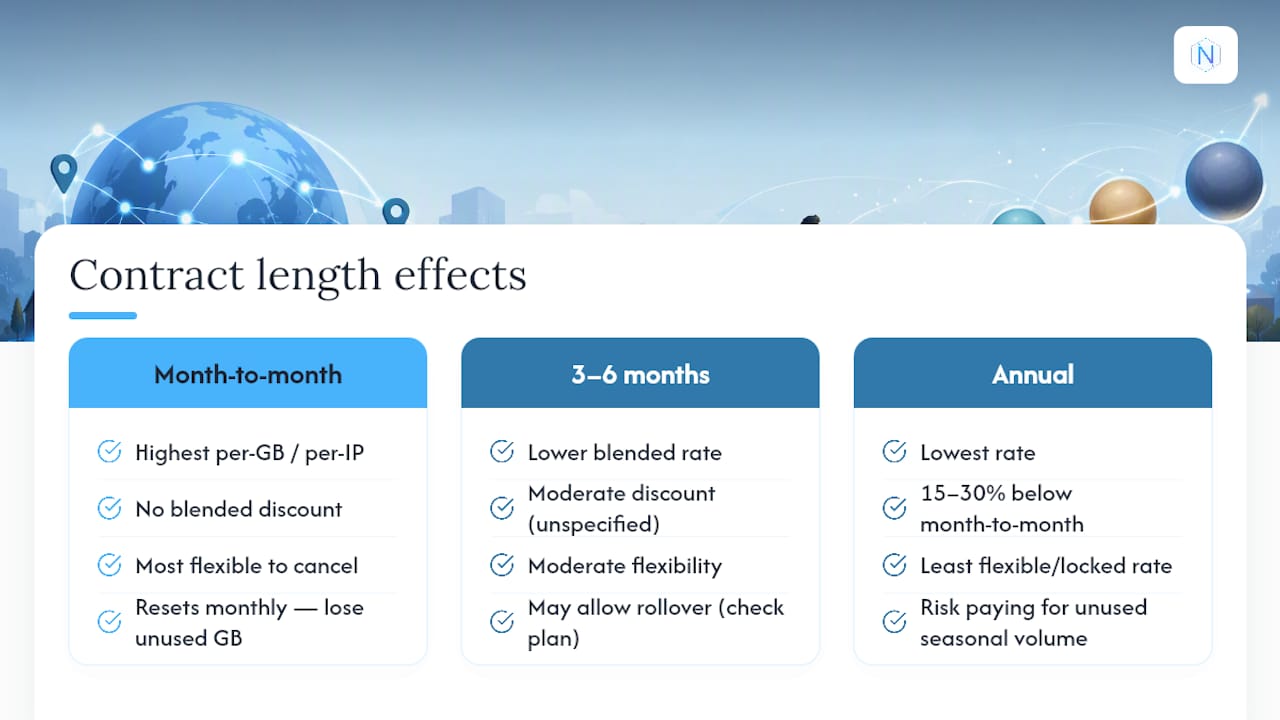 N

Contract length effects

Month-to-month

Highest per-GB / per-IP

No blended discount

Most flexible to cancel

Resets monthly — lose unused GB

3–6 months

Lower blended rate

Moderate discount (unspecified)

Moderate flexibility

May allow rollover (check plan)

Annual

Lowest rate

15–30% below month-to-month

Least flexible/locked rate

Risk paying for unused seasonal volume